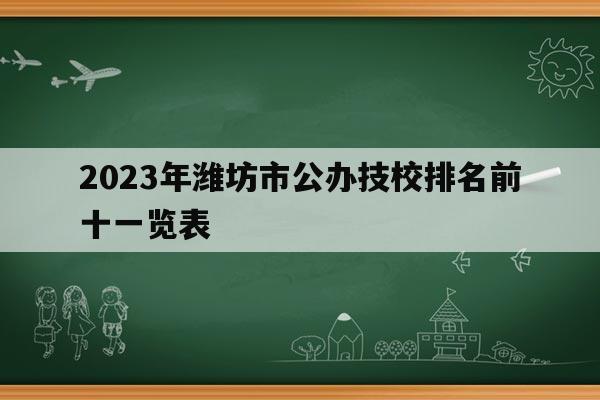 2023年潍坊市公办技校排名前十一览表